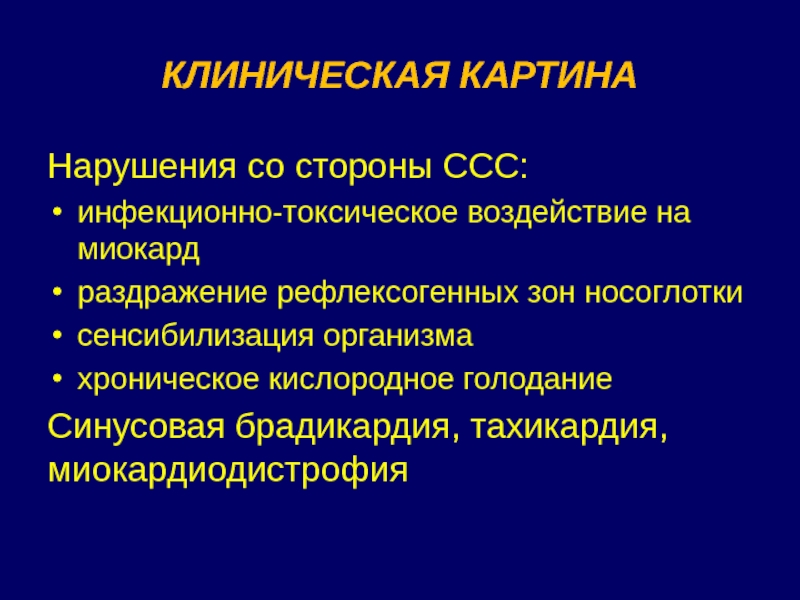 КЛИНИЧЕСКАЯ КАРТИНА

Нарушения со стороны ССС:

• инфекционно-токсическое воздействие на миокард
• раздражение рефлексогенных зон носоглотки
• сенсибилизация организма
• хроническое кислородное голодание

Синусовая брадикардия, тахикардия, миокардиодистрофия